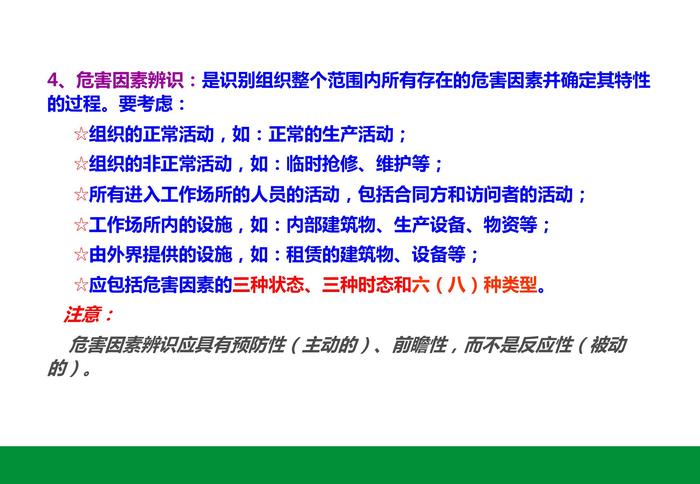 4、危害因素辨识：是识别组织整个范围内所有存在的危害因素并确定其特性的过程。要考虑：

☆组织的正常活动，如：正常的生产活动；

☆组织的非正常活动，如：临时抢修、维护等；

☆所有进入工作场所的人员的活动，包括合同方和访问者的活动；

☆工作场所内的设施，如：内部建筑物、生产设备、物资等；

☆由外界提供的设施，如：租赁的建筑物、设备等；

☆应包括危害因素的三种状态、三种时态和六（八）种类型。

注意：

危害因素辨识应具有预防性（主动的）、前瞻性，而不是反应性（被动的）。